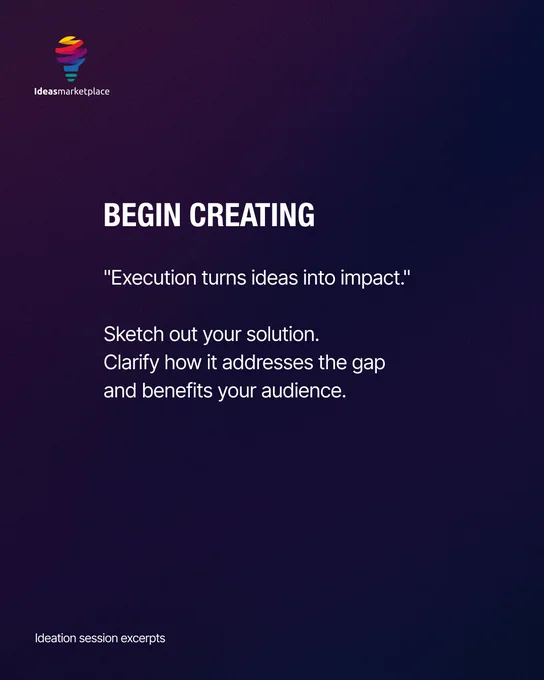 Ideasmarketplace

BEGIN CREATING

"Execution turns ideas into impact."

Sketch out your solution.
Clarify how it addresses the gap and benefits your audience.

Ideation session excerpts